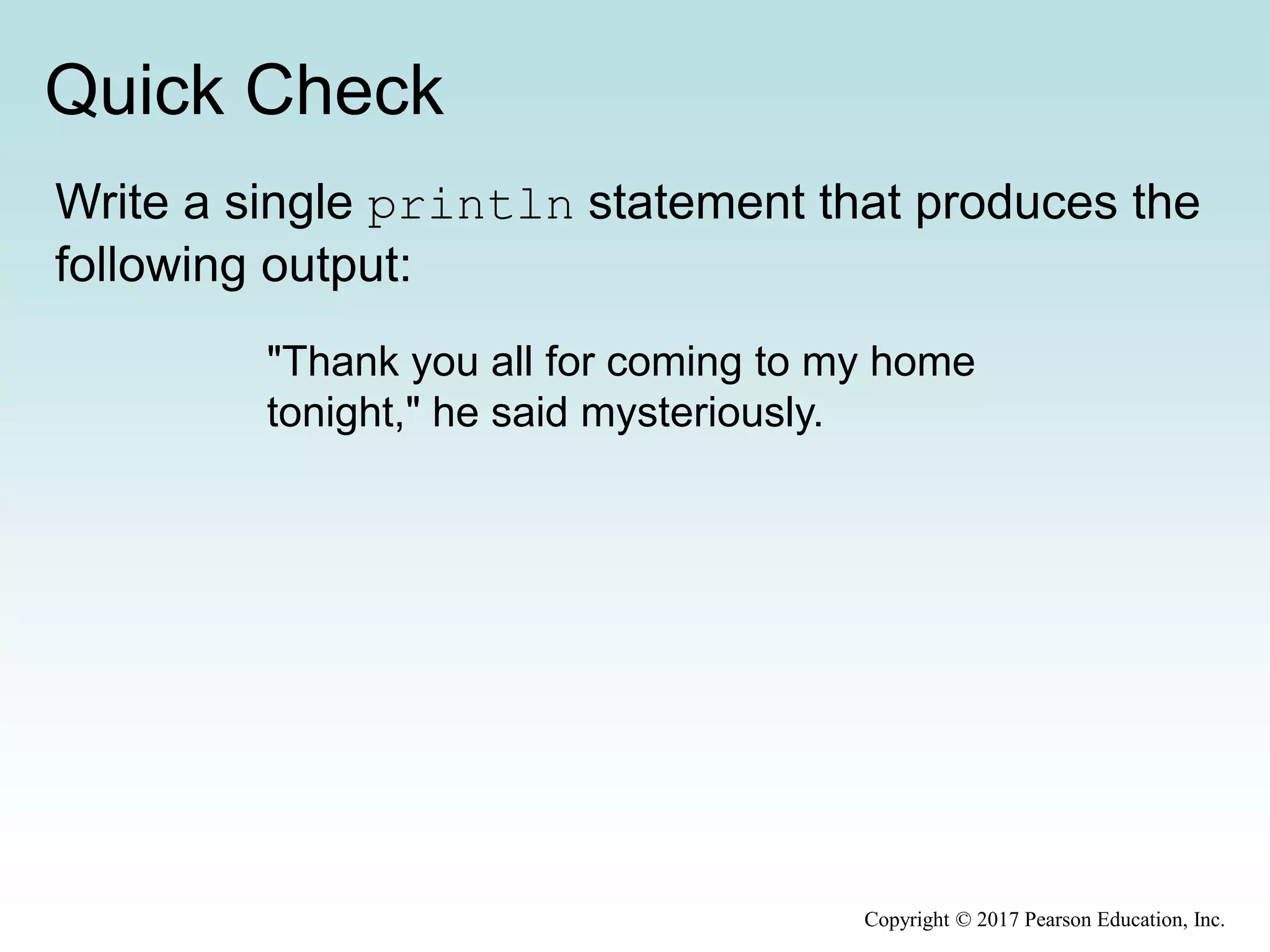 Quick Check

Write a single println statement that produces the following output:

"Thank you all for coming to my home tonight," he said mysteriously.

Copyright © 2017 Pearson Education, Inc.